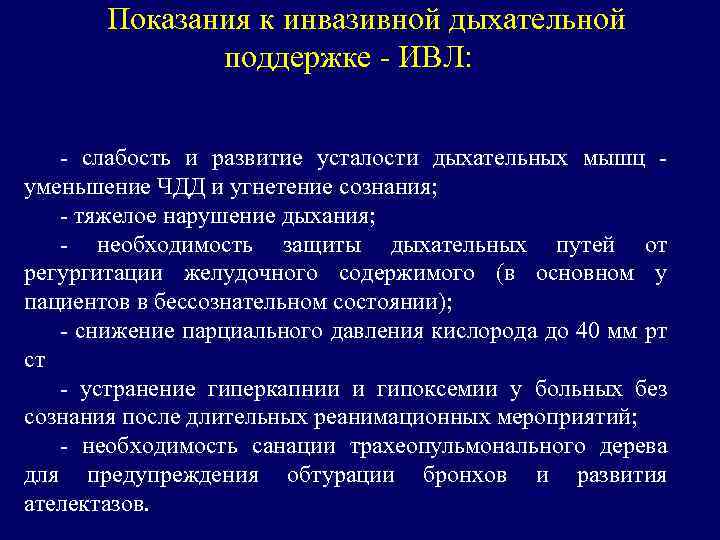 Показания к инвазивной дыхательной поддержке - ИВЛ:

- слабость и развитие усталости дыхательных мышц - уменьшение ЧДД и угнетение сознания;

- тяжелое нарушение дыхания;

- необходимость защиты дыхательных путей от регургитации желудочного содержимого (в основном у пациентов в бессознательном состоянии);

- снижение парциального давления кислорода до 40 мм рт ст

- устранение гиперкапнии и гипоксемии у больных без сознания после длительных реанимационных мероприятий;

- необходимость санации трахеопульмонального дерева для предупреждения обтурации бронхов и развития ателектазов.